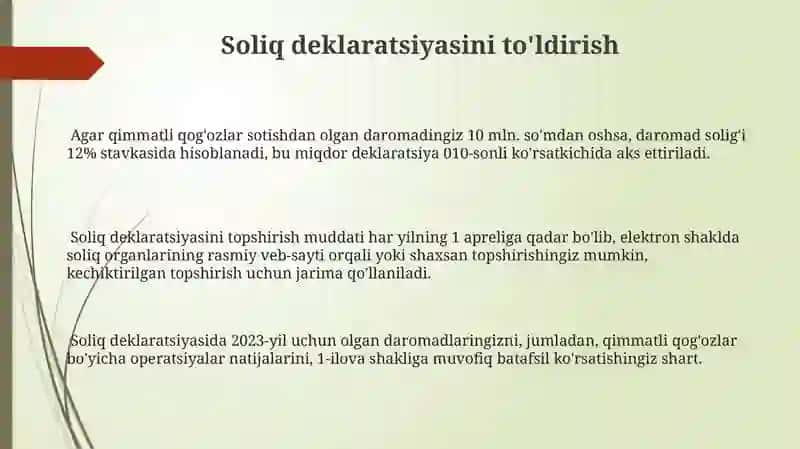 Soliq deklaratsiyasini to'ldirish

Agar qimmatli qog'ozlar sotishdan olgan daromadingiz 10 mln. so'mdan oshsa, daromad solig'i 12% stavkasida hisoblanadi, bu miqdor deklaratsiya 010-sonli ko'rsatkichida aks ettiriladi.

Soliq deklaratsiyasini topshirish muddati har yilning 1 apreliga qadar bo'lib, elektron shaklda soliq organlarining rasmiy veb-sayti orqali yoki shaxsan topshirishingiz mumkin, kechiktirilgan topshirish uchun jarima qo'llaniladi.

Soliq deklaratsiyasida 2023-yil uchun olgan daromadlaringizni, jumladan, qimmatli qog'ozlar bo'yicha operatsiyalar natijalarini, 1-ilova shakliga muvofiq batafsil ko'rsatishingiz shart.